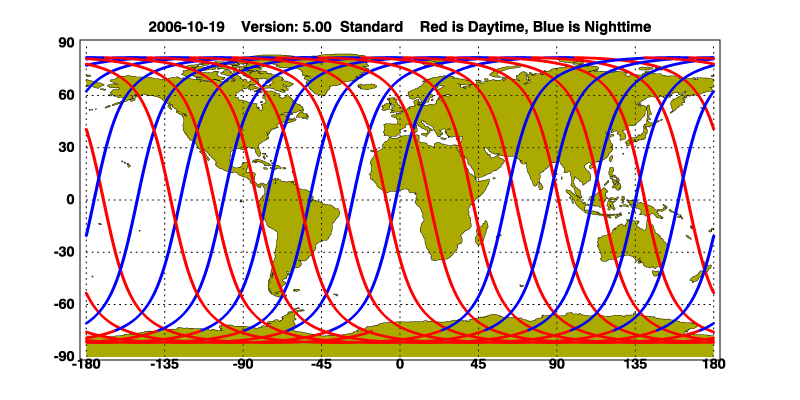 2006-10-19 Version: 5.00 Standard Red is Daytime, Blue is Nighttime

90
60
30
0
-30
-60
-90

-180 -135 -90 -45 0 45 90 135 180